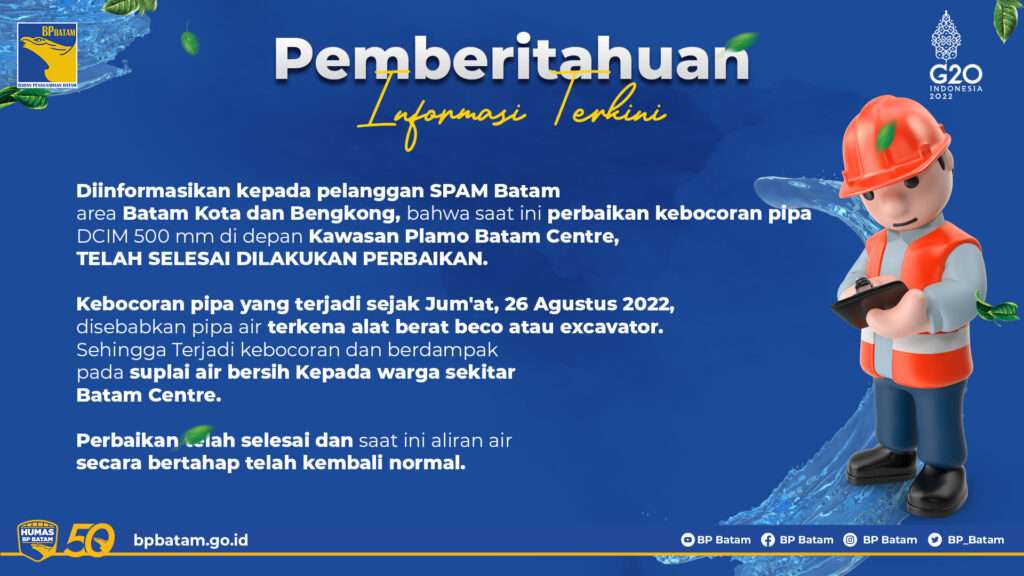 BP BATAM
BADAN PENGUSAHAAN BATAM

Pemberitahuan
Informasi Terkini

G20
INDONESIA
2022

Diinformasikan kepada pelanggan SPAM Batam area Batam Kota dan Bengkong, bahwa saat ini perbaikan kebocoran pipa DCIM 500 mm di depan Kawasan Plamo Batam Centre, TELAH SELESAI DILAKUKAN PERBAIKAN.

Kebocoran pipa yang terjadi sejak Jum'at, 26 Agustus 2022, disebabkan pipa air terkena alat berat beco atau excavator. Sehingga Terjadi kebocoran dan berdampak pada suplai air bersih Kepada warga sekitar Batam Centre.

Perbaikan telah selesai dan saat ini aliran air secara bertahap telah kembali normal.

HUMAS BP BATAM
50
bpbatam.go.id

BP Batam
BP Batam
BP Batam
BP_Batam